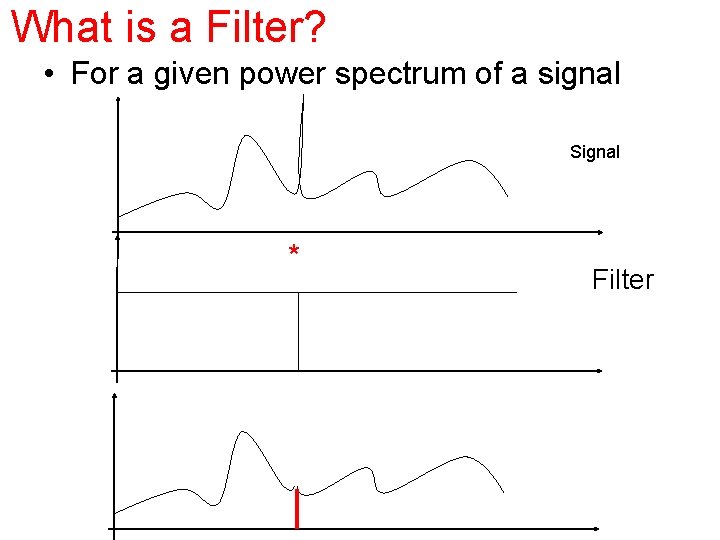 What is a Filter?

• For a given power spectrum of a signal

Signal

*

Filter